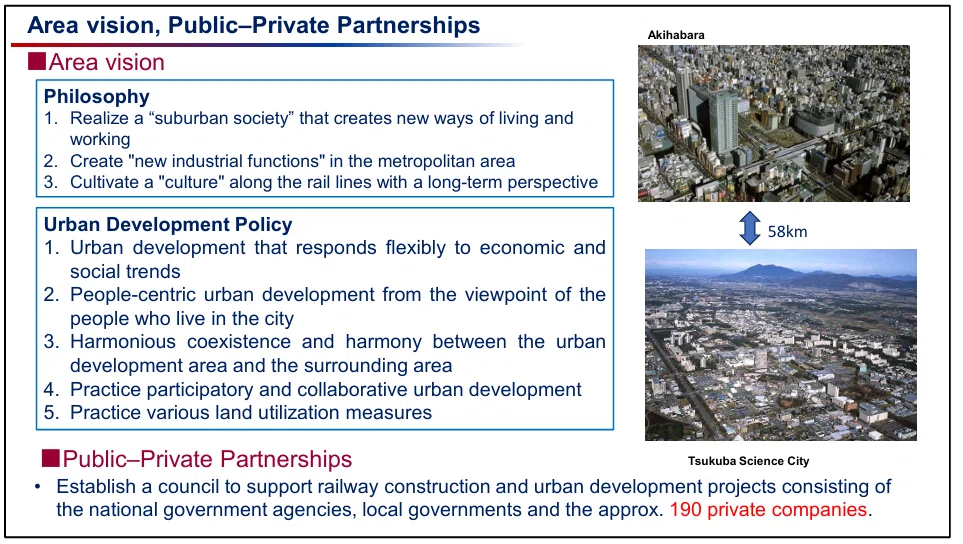 Area vision, Public–Private Partnerships

■Area vision

Philosophy
1. Realize a “suburban society” that creates new ways of living and working
2. Create "new industrial functions" in the metropolitan area
3. Cultivate a "culture" along the rail lines with a long-term perspective

Urban Development Policy
1. Urban development that responds flexibly to economic and social trends
2. People-centric urban development from the viewpoint of the people who live in the city
3. Harmonious coexistence and harmony between the urban development area and the surrounding area
4. Practice participatory and collaborative urban development
5. Practice various land utilization measures

Akihabara

58km

Tsukuba Science City

■Public–Private Partnerships

• Establish a council to support railway construction and urban development projects consisting of the national government agencies, local governments and the approx. 190 private companies.